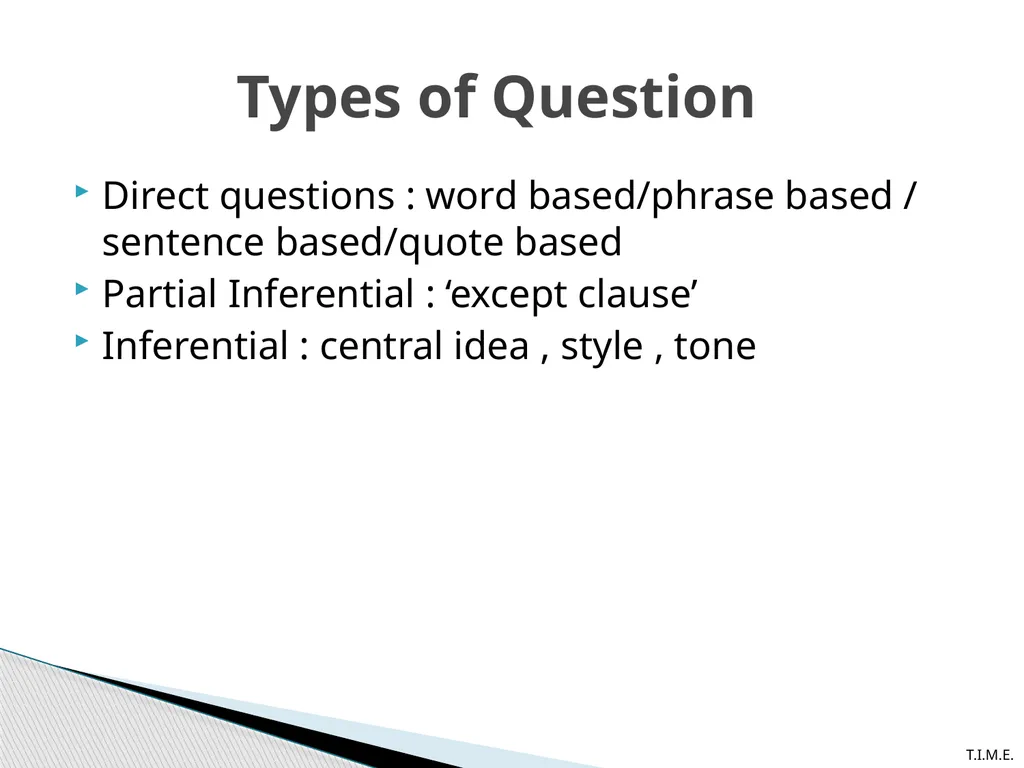 Types of Question

Direct questions : word based/phrase based / sentence based/quote based

Partial Inferential : ‘except clause’

Inferential : central idea , style , tone

T.I.M.E.